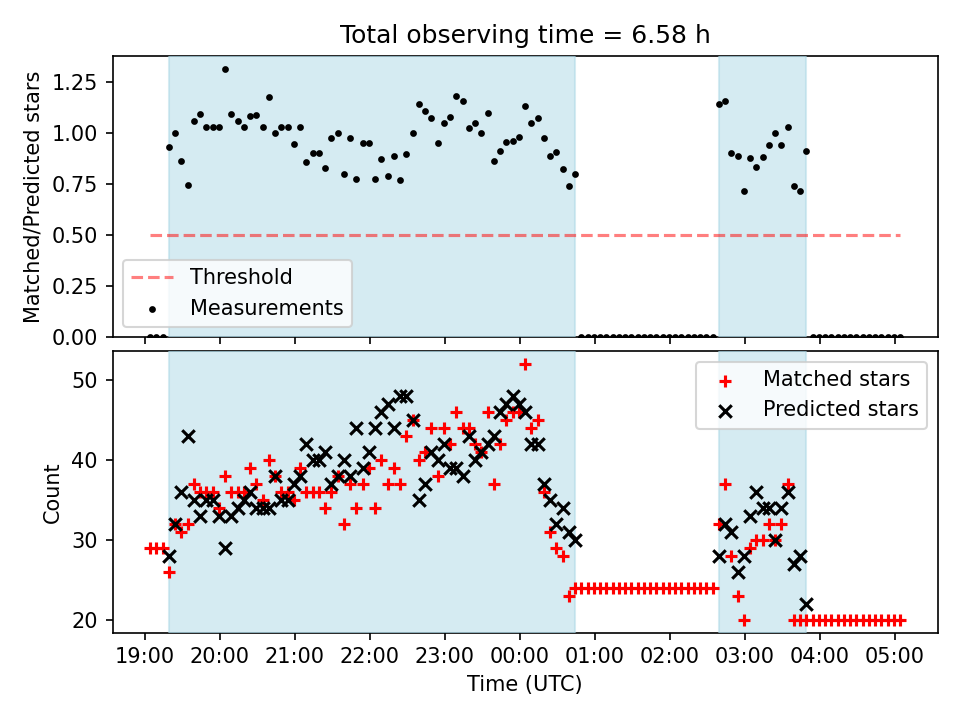 Total observing time = 6.58 h

Matched/Predicted stars

1.25
1.00
0.75
0.50
0.25
0.00

Threshold
Measurements

Count

50
40
30
20

Matched stars
Predicted stars

19:00
20:00
21:00
22:00
23:00
00:00
01:00
02:00
03:00
04:00
05:00

Time (UTC)